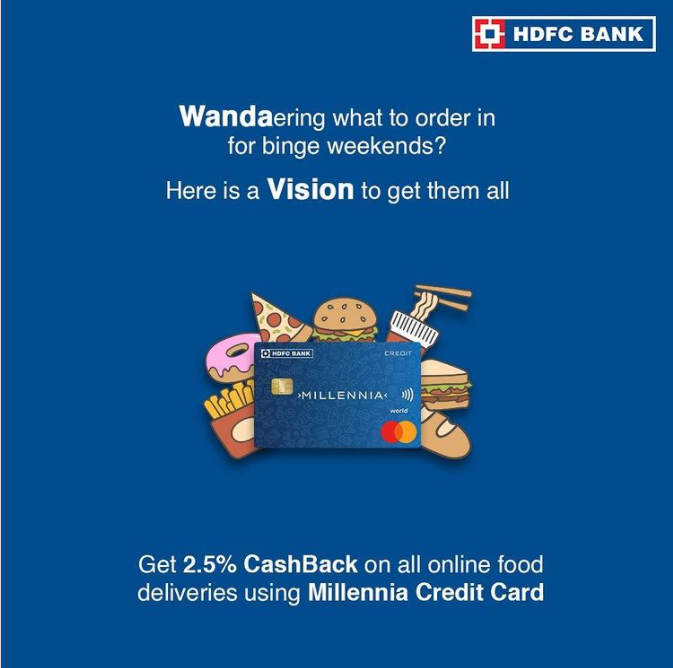 HDFC BANK

Wandaering what to order in for binge weekends?

Here is a Vision to get them all

HDFC BANK
CREDIT
›MILLENNIA‹
world

Get 2.5% CashBack on all online food deliveries using Millennia Credit Card